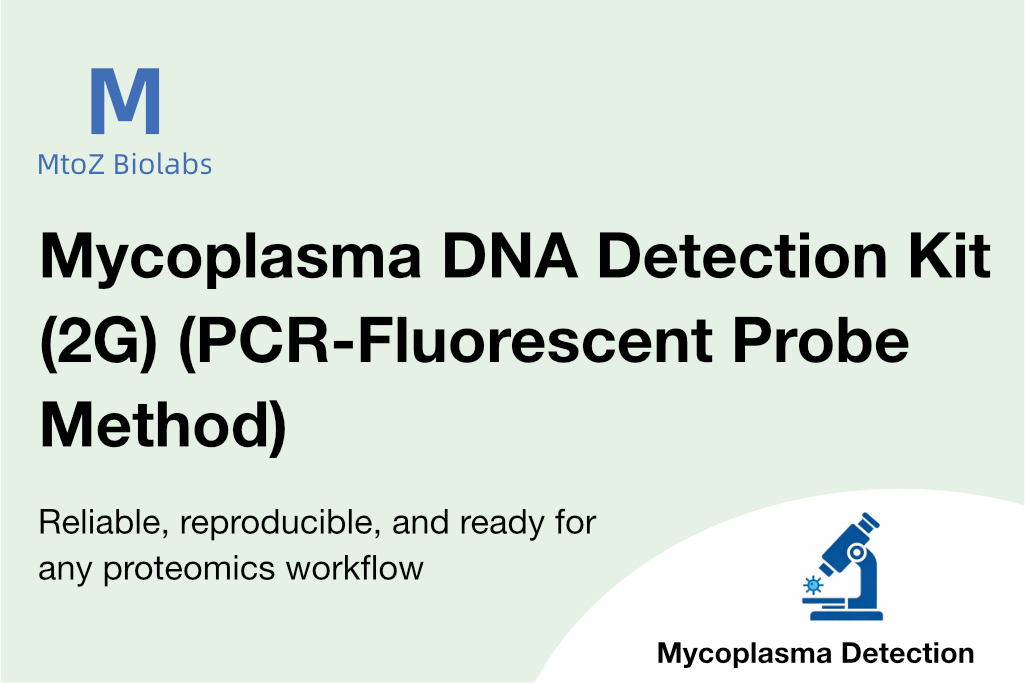 M
MtoZ Biolabs

Mycoplasma DNA Detection Kit (2G) (PCR-Fluorescent Probe Method)

Reliable, reproducible, and ready for any proteomics workflow

Mycoplasma Detection